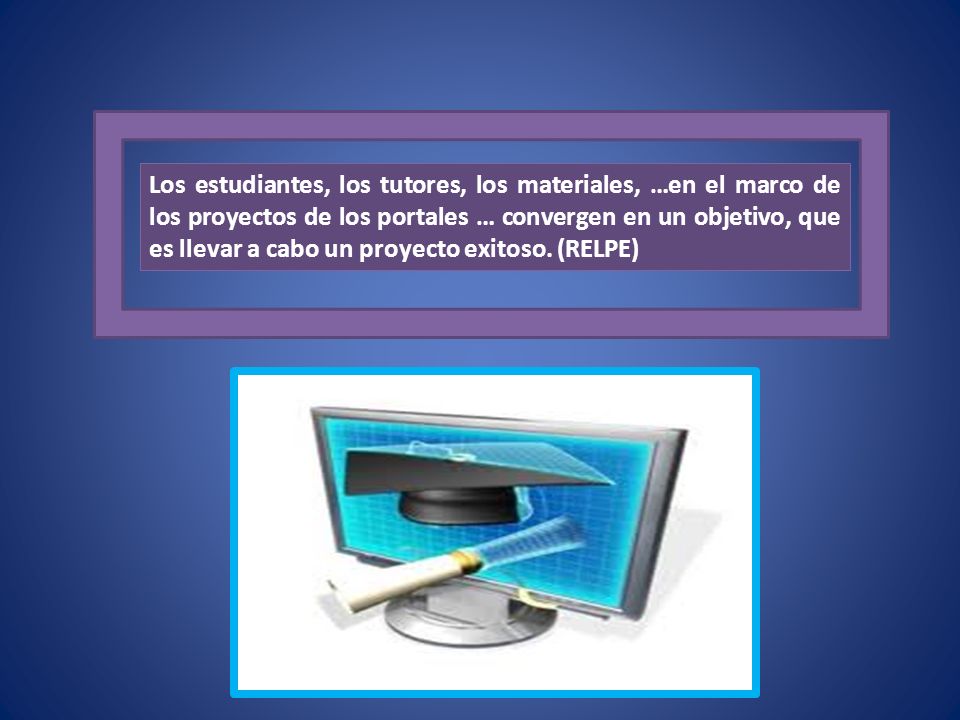 Los estudiantes, los tutores, los materiales, …en el marco de los proyectos de los portales … convergen en un objetivo, que es llevar a cabo un proyecto exitoso. (RELPE)